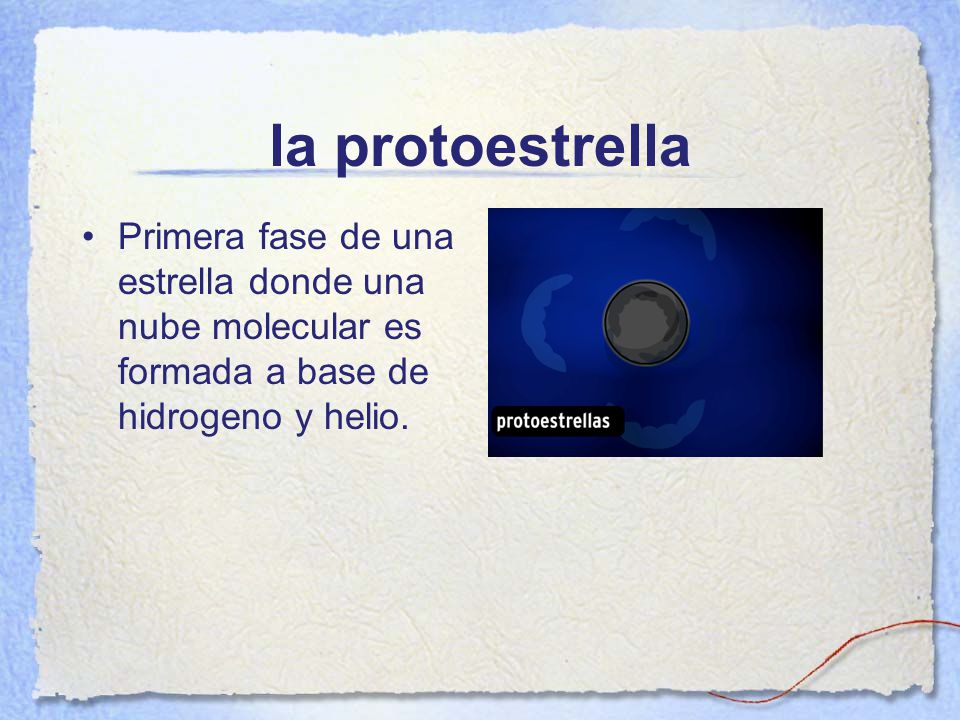 la protoestrella

• Primera fase de una estrella donde una nube molecular es formada a base de hidrogeno y helio.

protoestrellas